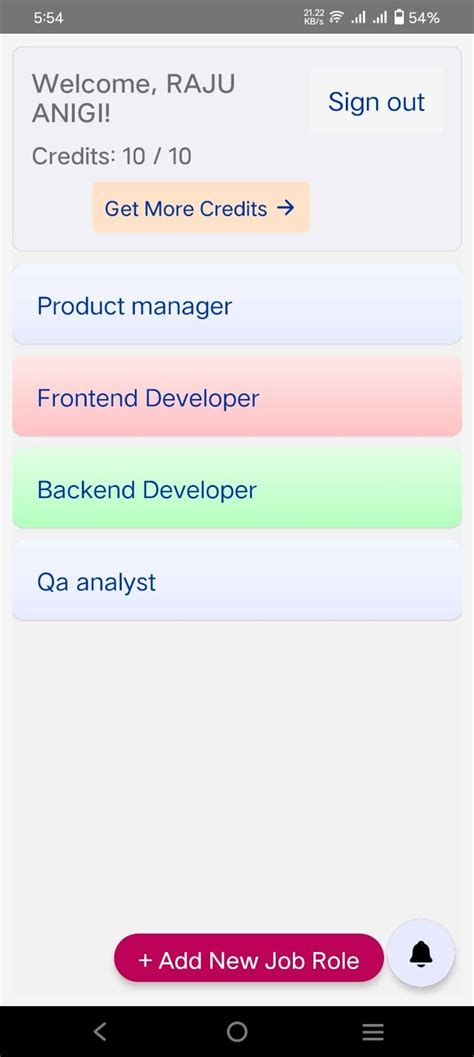 5:54 21.22 KB/s 54%

Welcome, RAJU ANIGI!

Sign out

Credits: 10 / 10

Get More Credits →

Product manager

Frontend Developer

Backend Developer

Qa analyst

+ Add New Job Role